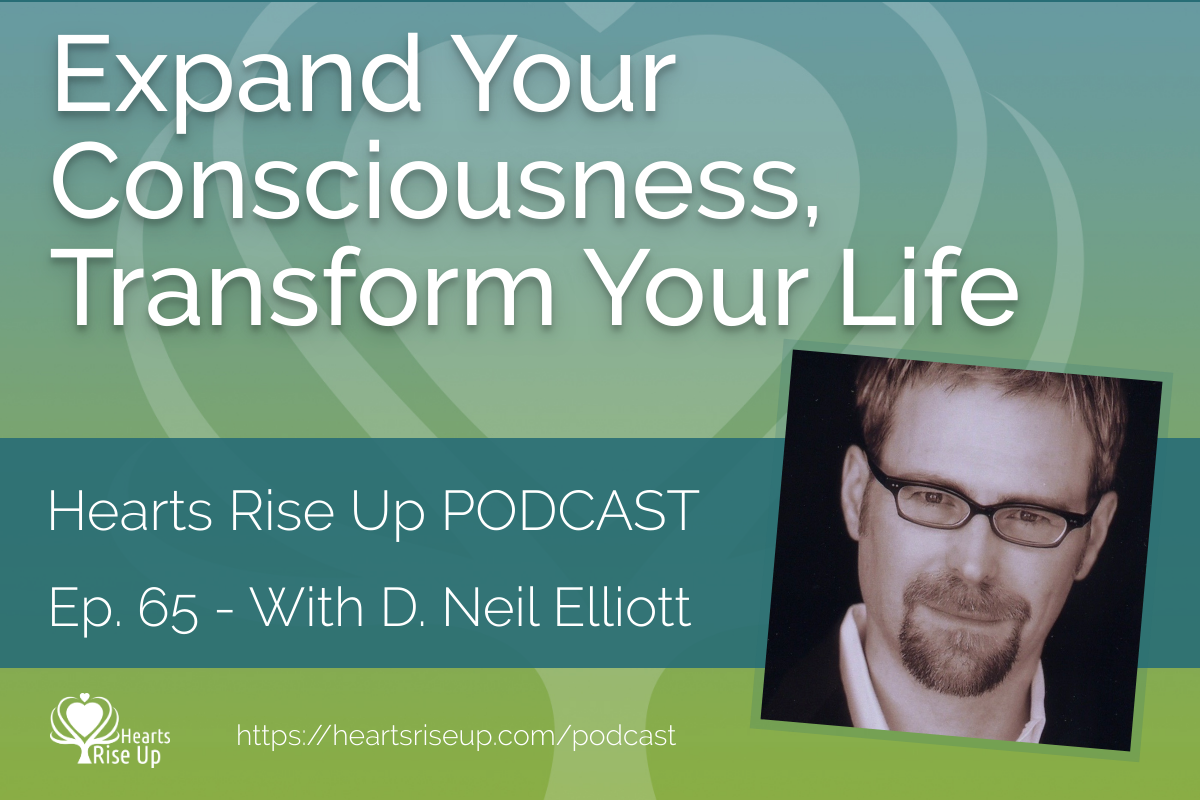 Expand Your Consciousness, Transform Your Life

Hearts Rise Up PODCAST

Ep. 65 - With D. Neil Elliott

Hearts Rise Up

https://heartsriseup.com/podcast